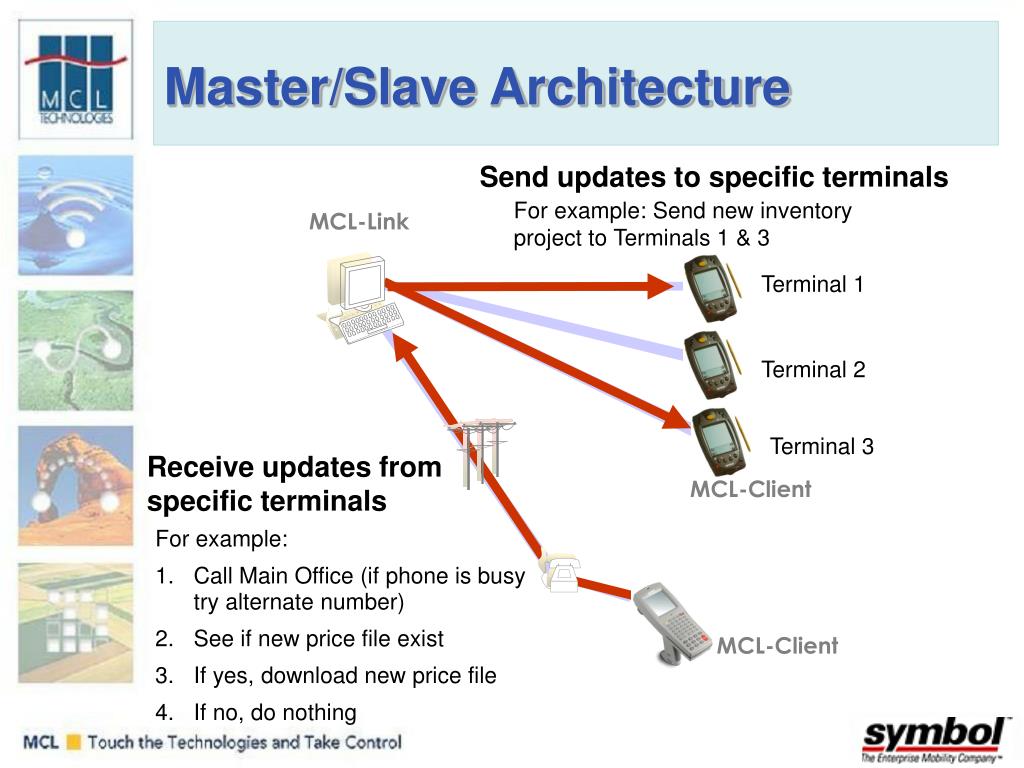 MCL TECHNOLOGIES

Master/Slave Architecture

Send updates to specific terminals

For example: Send new inventory project to Terminals 1 & 3

MCL-Link

Terminal 1

Terminal 2

Terminal 3

MCL-Client

Receive updates from specific terminals

For example:

1. Call Main Office (if phone is busy try alternate number)
2. See if new price file exist
3. If yes, download new price file
4. If no, do nothing

MCL-Client

MCL Touch the Technologies and Take Control

symbol The Enterprise Mobility Company